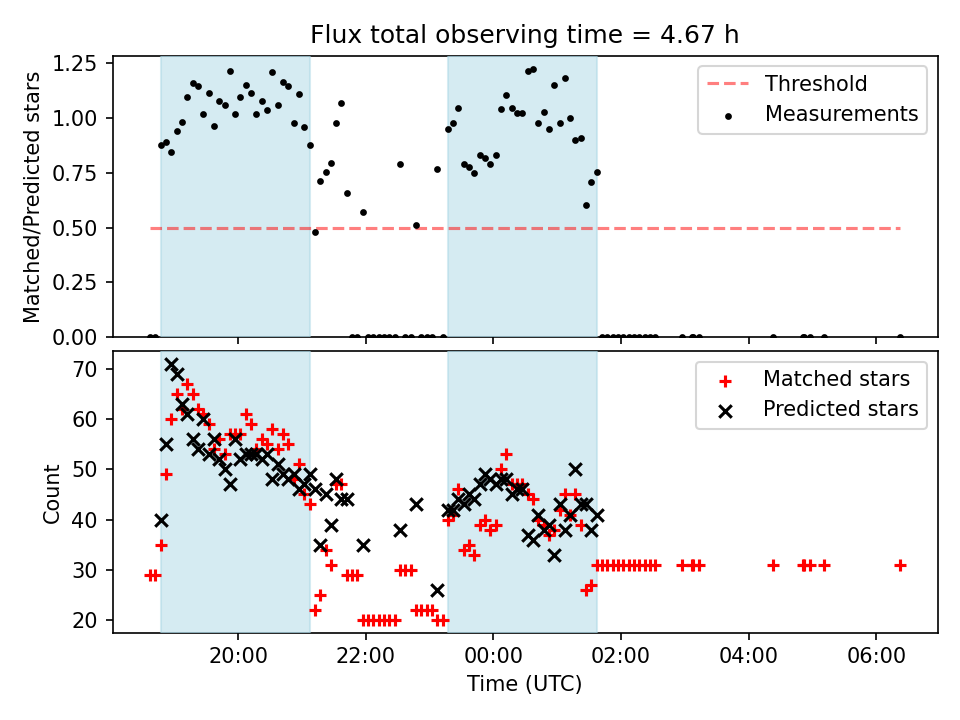 Flux total observing time = 4.67 h

Matched/Predicted stars

1.25
1.00
0.75
0.50
0.25
0.00

Threshold
Measurements

Count

70
60
50
40
30
20

Matched stars
Predicted stars

20:00
22:00
00:00
02:00
04:00
06:00

Time (UTC)